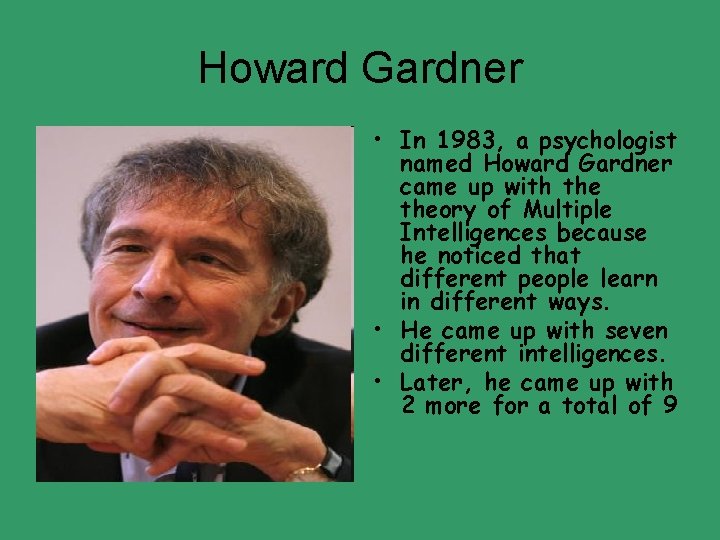 Howard Gardner

• In 1983, a psychologist named Howard Gardner came up with the theory of Multiple Intelligences because he noticed that different people learn in different ways.
• He came up with seven different intelligences.
• Later, he came up with 2 more for a total of 9